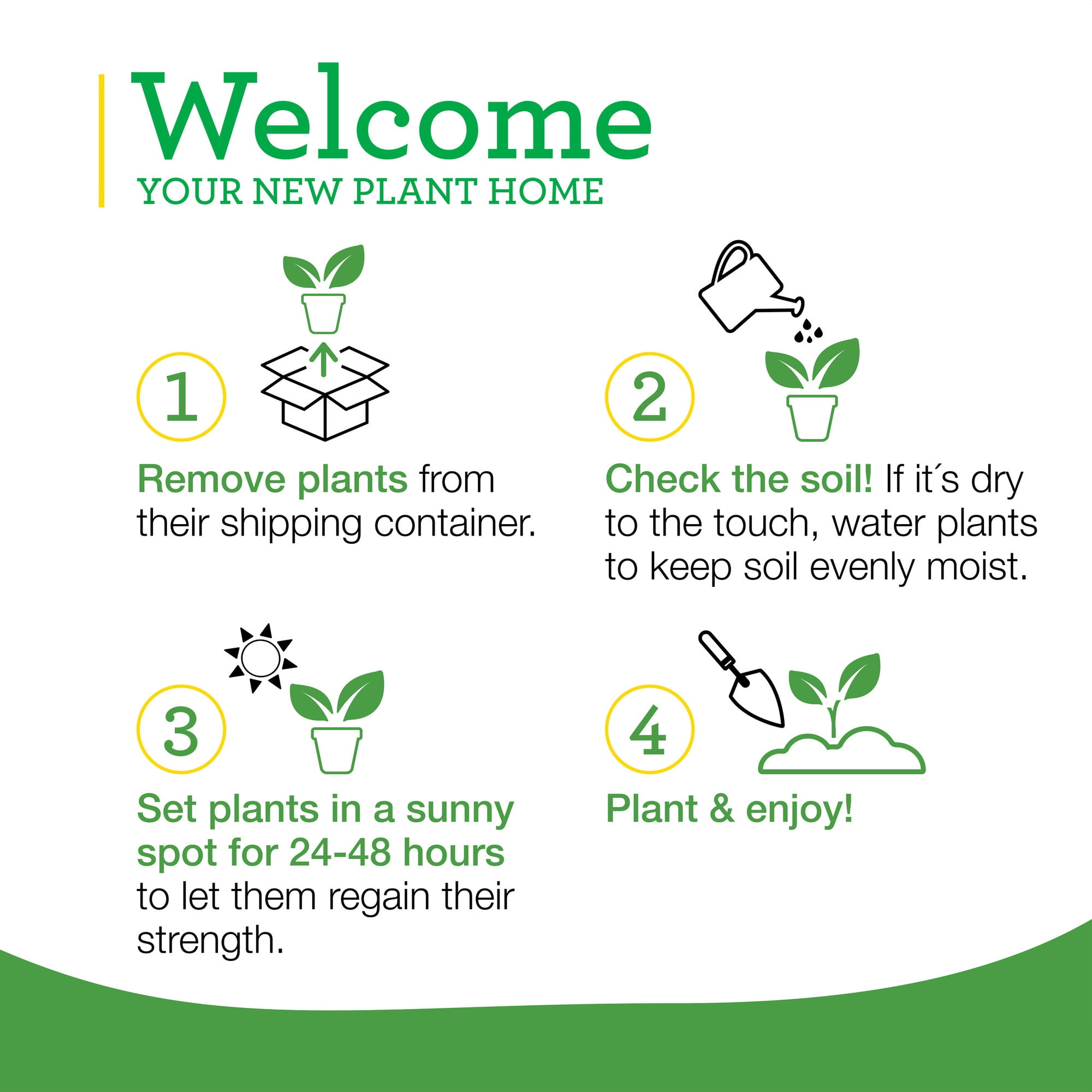 Welcome
YOUR NEW PLANT HOME

1

Remove plants from their shipping container.

2

Check the soil! If it´s dry to the touch, water plants to keep soil evenly moist.

3

Set plants in a sunny spot for 24-48 hours to let them regain their strength.

4

Plant & enjoy!